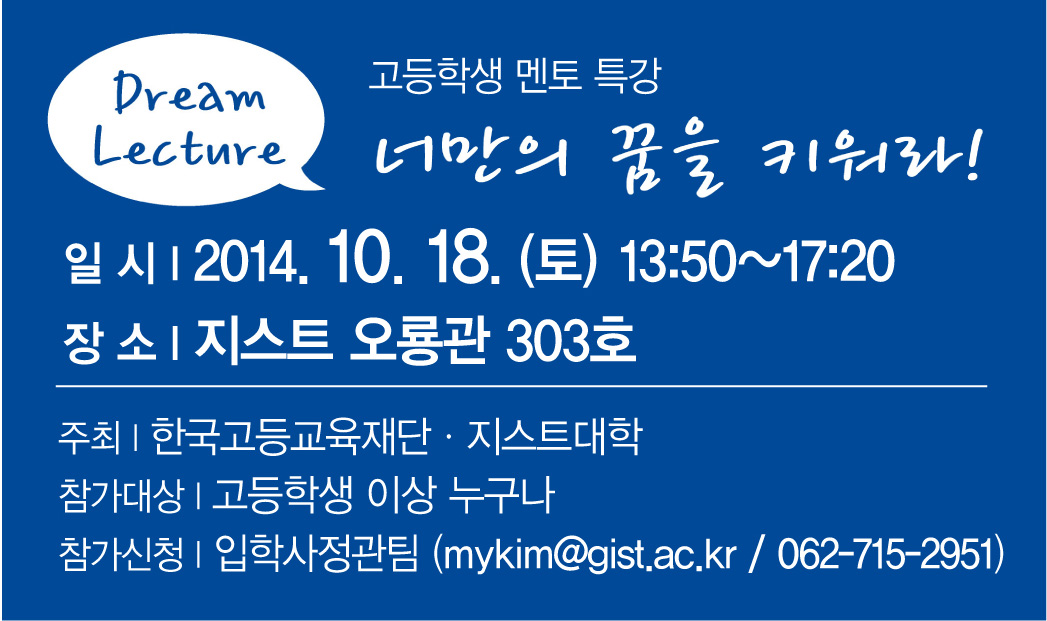 Dream Lecture

고등학생 멘토 특강

너만의 꿈을 키워라!

일 시 | 2014. 10. 18. (토) 13:50~17:20

장 소 | 지스트 오룡관 303호

주최 | 한국고등교육재단 · 지스트대학

참가대상 | 고등학생 이상 누구나

참가신청 | 입학사정관팀 (mykim@gist.ac.kr / 062-715-2951)